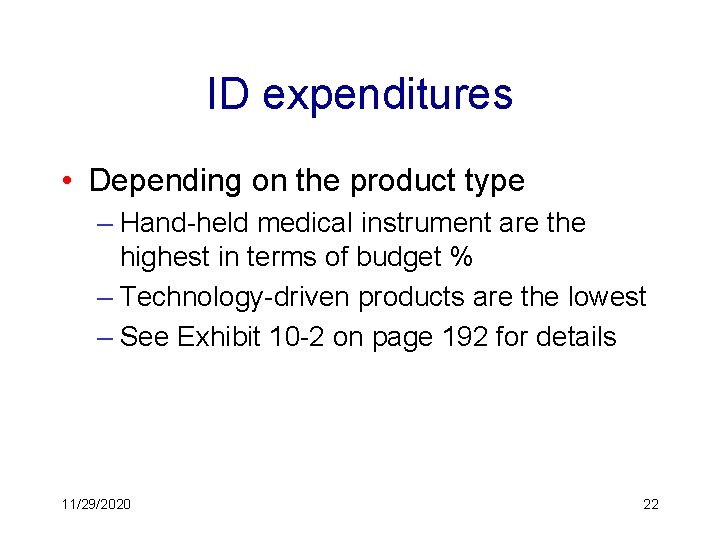 ID expenditures

• Depending on the product type
– Hand-held medical instrument are the highest in terms of budget %
– Technology-driven products are the lowest
– See Exhibit 10-2 on page 192 for details

11/29/2020

22